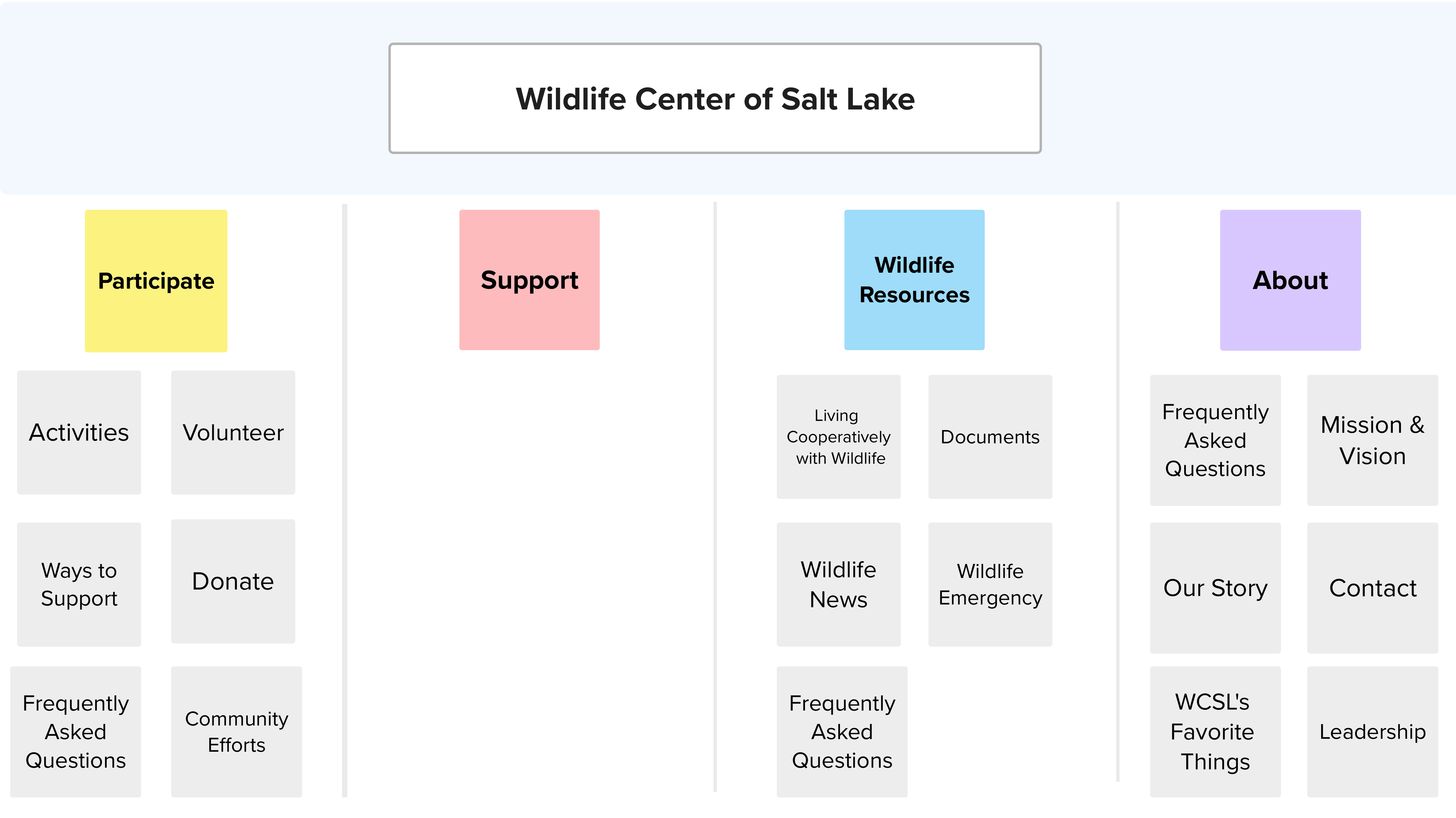 Wildlife Center of Salt Lake

Participate

Activities

Volunteer

Ways to Support

Donate

Frequently Asked Questions

Community Efforts

Support

Wildlife Resources

Living Cooperatively with Wildlife

Documents

Wildlife News

Wildlife Emergency

Frequently Asked Questions

About

Frequently Asked Questions

Mission & Vision

Our Story

Contact

WCSL's Favorite Things

Leadership